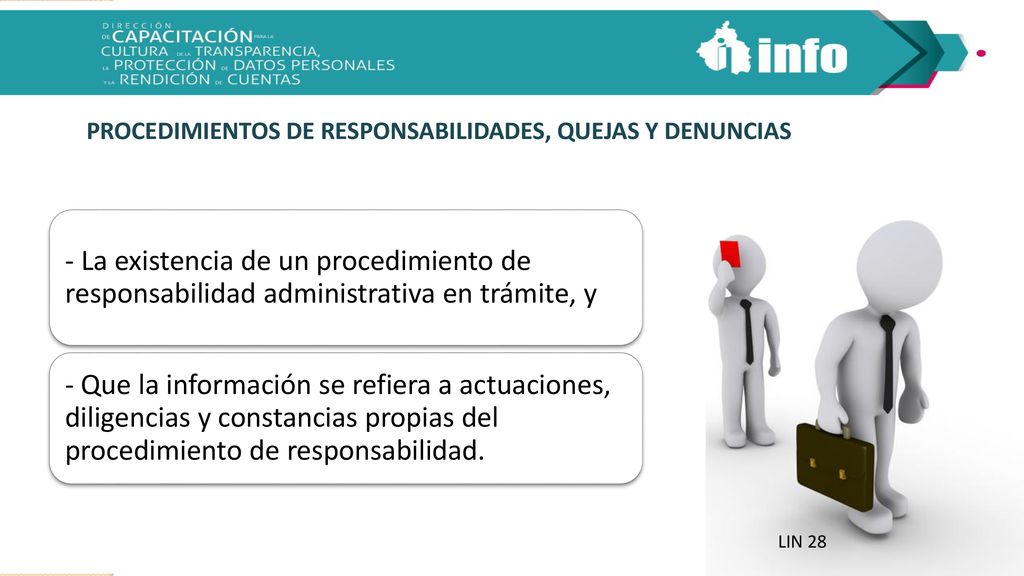 DIRECCIÓN DE CAPACITACIÓN PARA LA CULTURA DE LA TRANSPARENCIA, LA PROTECCIÓN DE DATOS PERSONALES Y LA RENDICIÓN DE CUENTAS

info

PROCEDIMIENTOS DE RESPONSABILIDADES, QUEJAS Y DENUNCIAS

- La existencia de un procedimiento de responsabilidad administrativa en trámite, y

- Que la información se refiera a actuaciones, diligencias y constancias propias del procedimiento de responsabilidad.

LIN 28